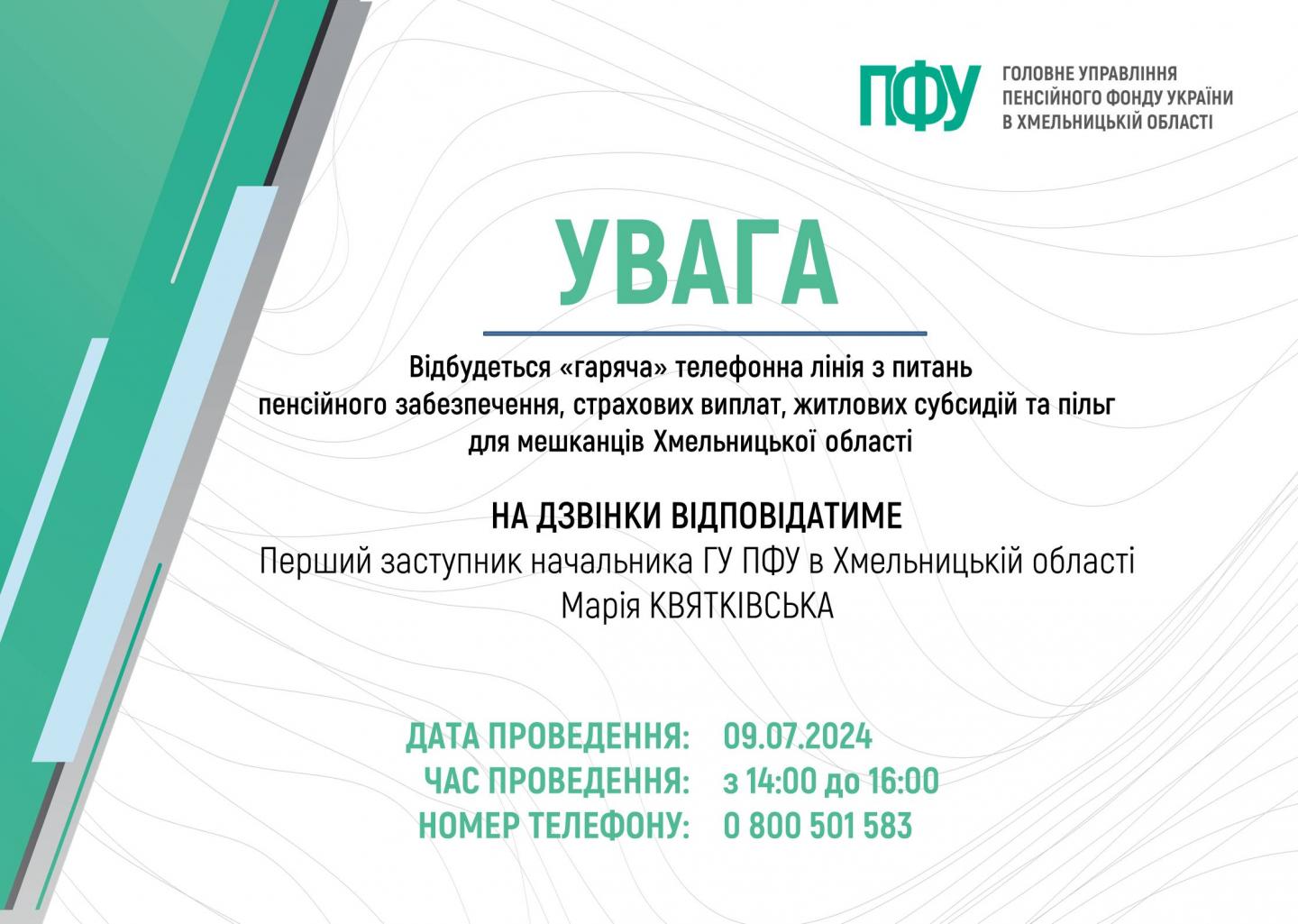 ПФУ ГОЛОВНЕ УПРАВЛІННЯ ПЕНСІЙНОГО ФОНДУ УКРАЇНИ В ХМЕЛЬНИЦЬКІЙ ОБЛАСТІ

УВАГА

Відбудеться «гаряча» телефонна лінія з питань пенсійного забезпечення, страхових виплат, житлових субсидій та пільг для мешканців Хмельницької області

НА ДЗВІНКИ ВІДПОВІДАТИМЕ
Перший заступник начальника ГУ ПФУ в Хмельницькій області
Марія КВЯТКІВСЬКА

ДАТА ПРОВЕДЕННЯ: 09.07.2024
ЧАС ПРОВЕДЕННЯ: з 14:00 до 16:00
НОМЕР ТЕЛЕФОНУ: 0 800 501 583